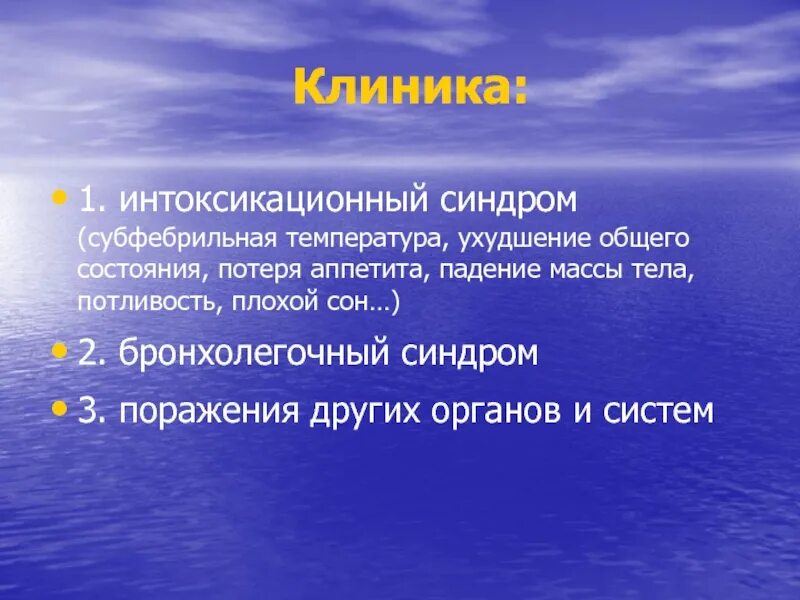 Клиника:

• 1. интоксикационный синдром (субфебрильная температура, ухудшение общего состояния, потеря аппетита, падение массы тела, потливость, плохой сон…)

• 2. бронхолегочный синдром

• 3. поражения других органов и систем